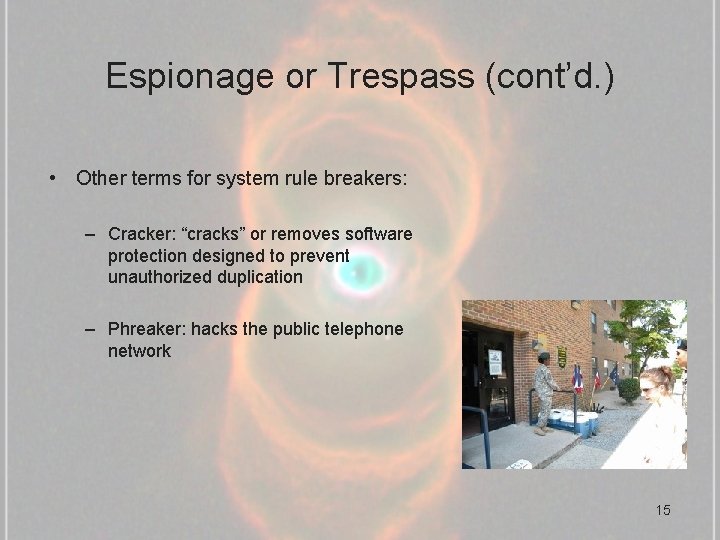 Espionage or Trespass (cont'd.)

• Other terms for system rule breakers:

– Cracker: "cracks" or removes software protection designed to prevent unauthorized duplication

– Phreaker: hacks the public telephone network

15